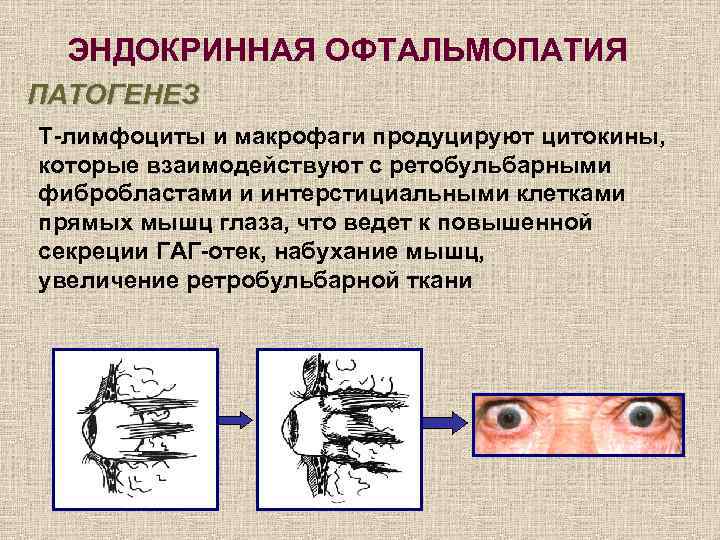 ЭНДОКРИННАЯ ОФТАЛЬМОПАТИЯ

ПАТОГЕНЕЗ

Т-лимфоциты и макрофаги продуцируют цитокины, которые взаимодействуют с ретобульбарными фибробластами и интерстициальными клетками прямых мышц глаза, что ведет к повышенной секреции ГАГ-отек, набухание мышц, увеличение ретробульбарной ткани